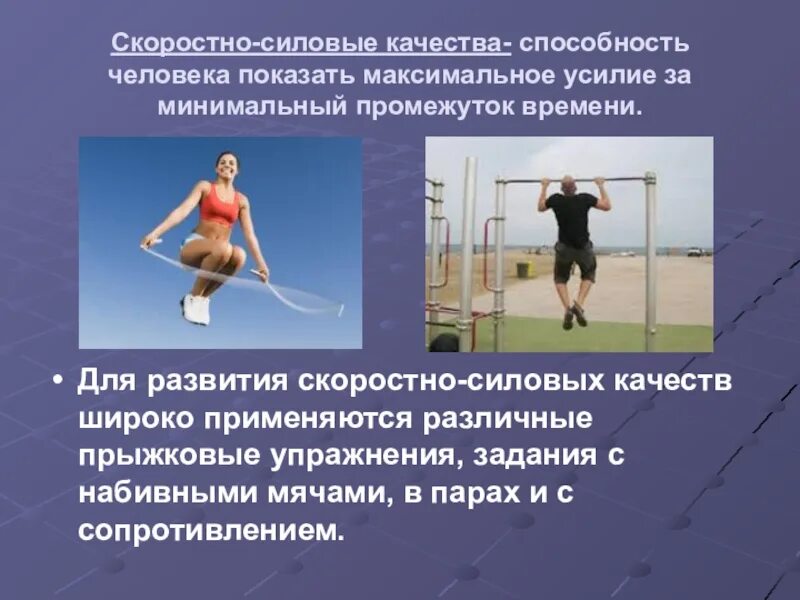 Скоростно-силовые качества- способность человека показать максимальное усилие за минимальный промежуток времени.

• Для развития скоростно-силовых качеств широко применяются различные прыжковые упражнения, задания с набивными мячами, в парах и с сопротивлением.